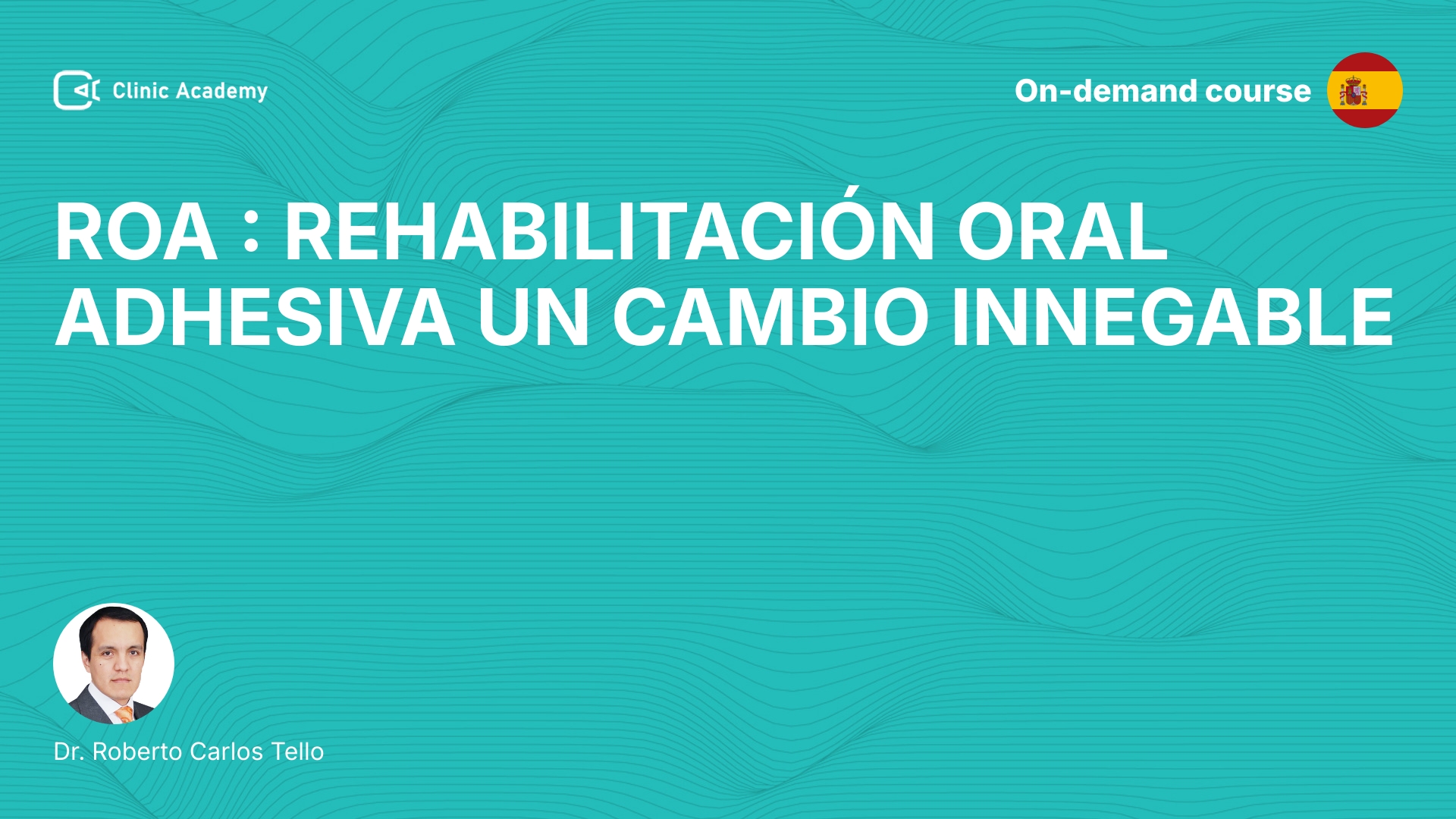 Clinic Academy

On-demand course

ROA : REHABILITACIÓN ORAL ADHESIVA UN CAMBIO INNEGABLE

Dr. Roberto Carlos Tello